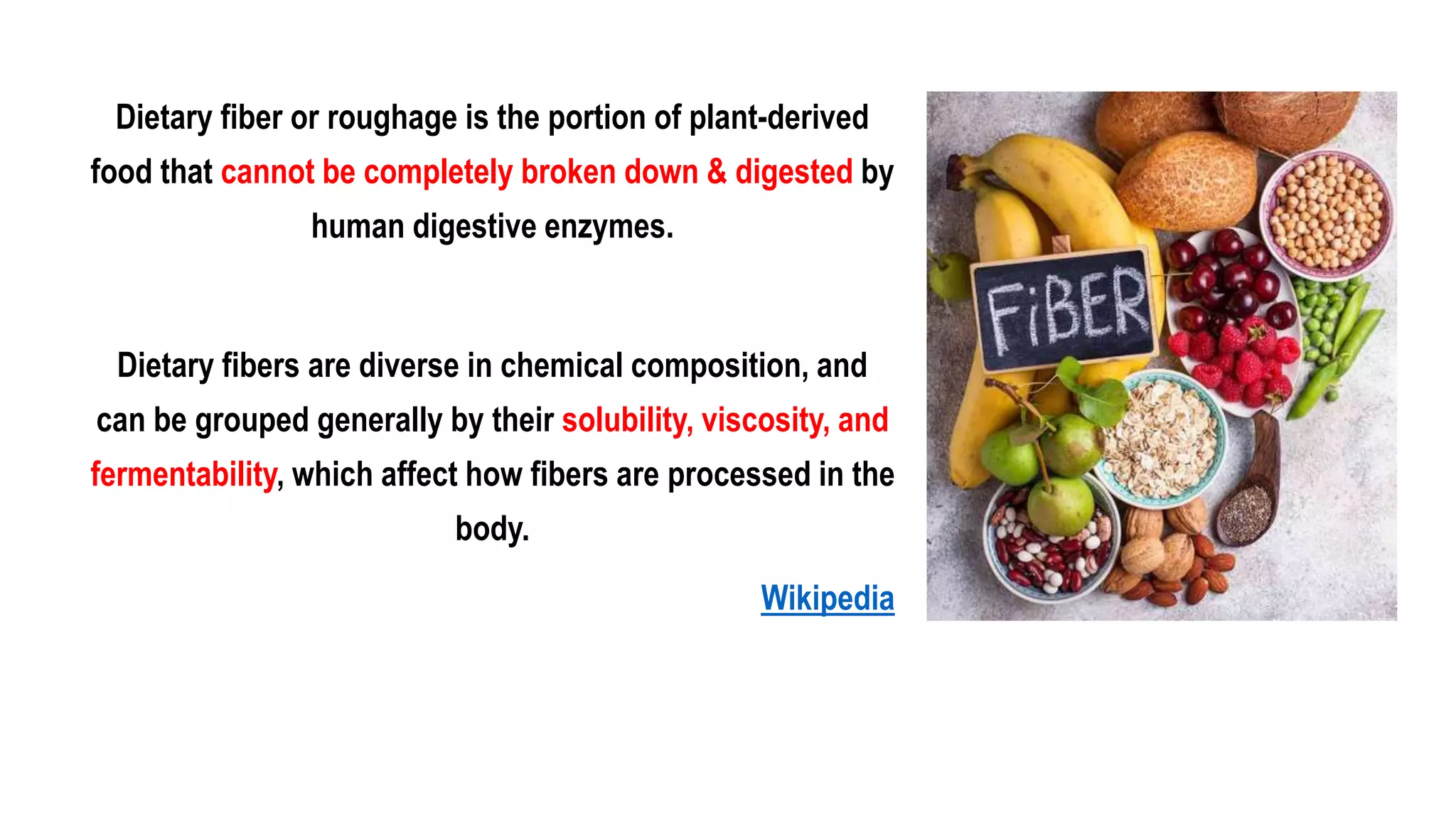 Dietary fiber or roughage is the portion of plant-derived food that cannot be completely broken down & digested by human digestive enzymes.

Dietary fibers are diverse in chemical composition, and can be grouped generally by their solubility, viscosity, and fermentability, which affect how fibers are processed in the body.

Wikipedia

FiBER